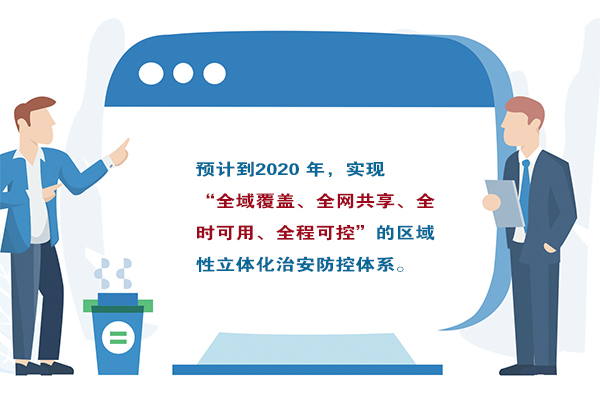 预计到2020 年，实现“全域覆盖、全网共享、全时可用、全程可控”的区域性立体化治安防控体系。